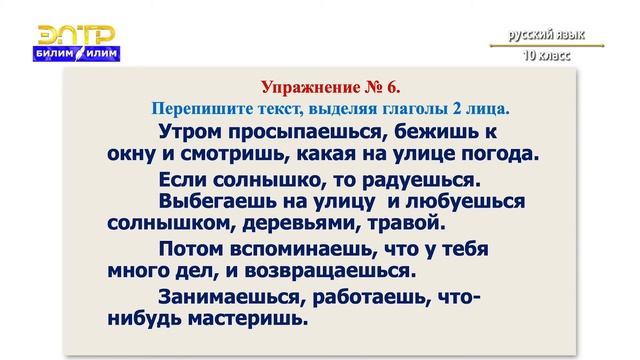 ЭЛТР
БИЛИМ ИЛИМ

русский язык
10 класс

Упражнение № 6.
Перепишите текст, выделяя глаголы 2 лица.

Утром просыпаешься, бежишь к окну и смотришь, какая на улице погода.

Если солнышко, то радуешься.

Выбегаешь на улицу и любуешься солнышком, деревьями, травой.

Потом вспоминаешь, что у тебя много дел, и возвращаешься.

Занимаешься, работаешь, что-нибудь мастеришь.